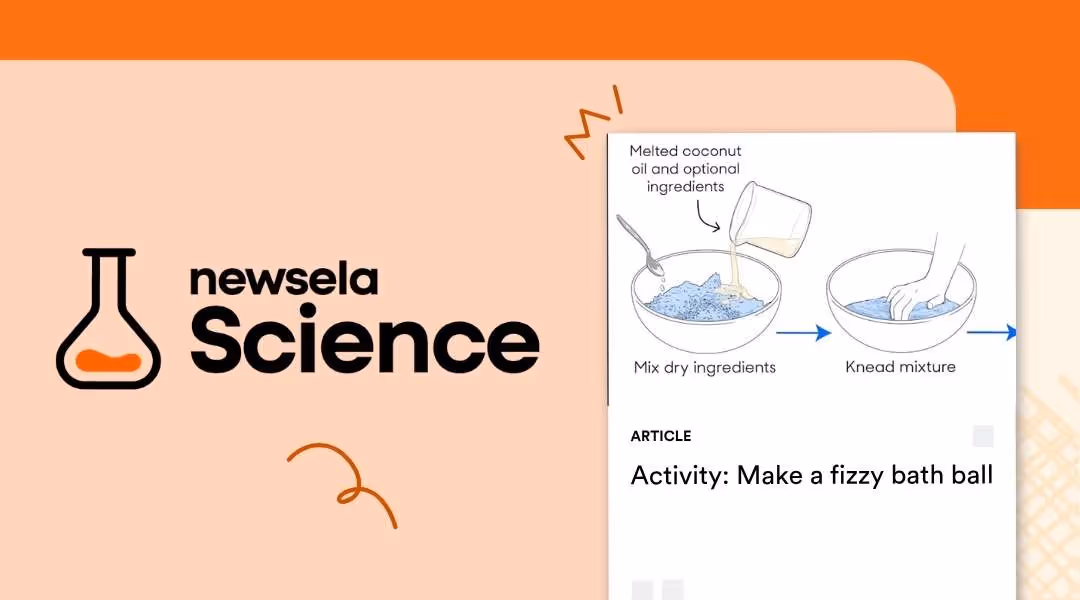 newsela Science

Melted coconut oil and optional ingredients

Mix dry ingredients

Knead mixture

ARTICLE

Activity: Make a fizzy bath ball